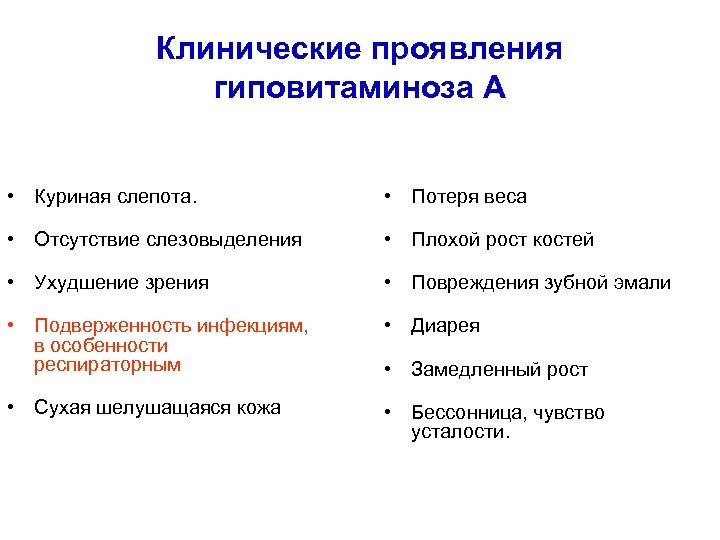 Клинические проявления гиповитаминоза А

• Куриная слепота.

• Отсутствие слезовыделения

• Ухудшение зрения

• Подверженность инфекциям, в особенности респираторным

• Сухая шелушащаяся кожа

• Потеря веса

• Плохой рост костей

• Повреждения зубной эмали

• Диарея

• Замедленный рост

• Бессонница, чувство усталости.